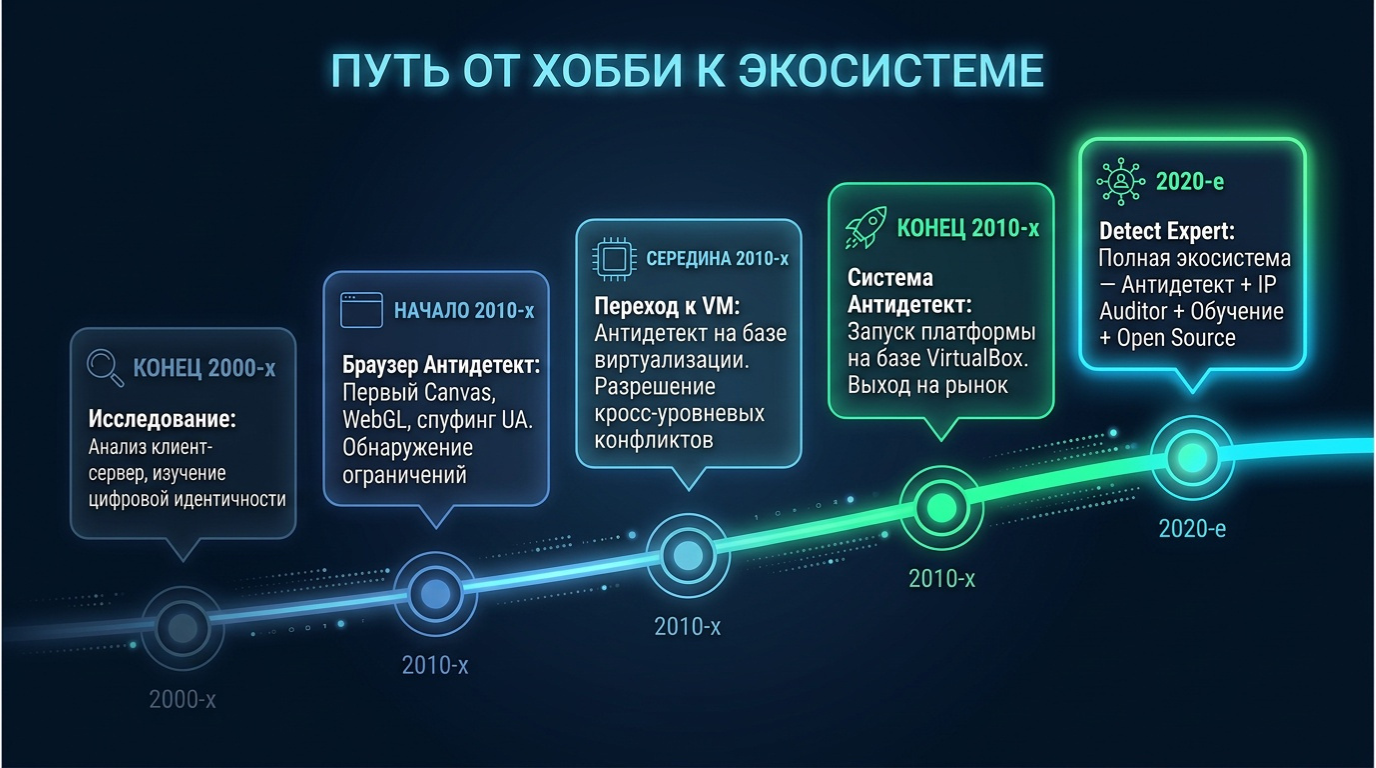 ПУТЬ ОТ ХОББИ К ЭКОСИСТЕМЕ

КОНЕЦ 2000-х

Исследование: Анализ клиент-сервер, изучение цифровой идентичности

2000-х

НАЧАЛО 2010-х

Браузер Антидетект: Первый Canvas, WebGL, спуфинг UA. Обнаружение ограничений

2010-х

СЕРЕДИНА 2010-х

Переход к VM: Антидетект на базе виртуализации. Разрешение кросс-уровневых конфликтов

2010-х

КОНЕЦ 2010-х

Система Антидетект: Запуск платформы на базе VirtualBox. Выход на рынок

2010-х

2020-е

Detect Expert: Полная экосистема — Антидетект + IP Auditor + Обучение + Open Source

2020-е